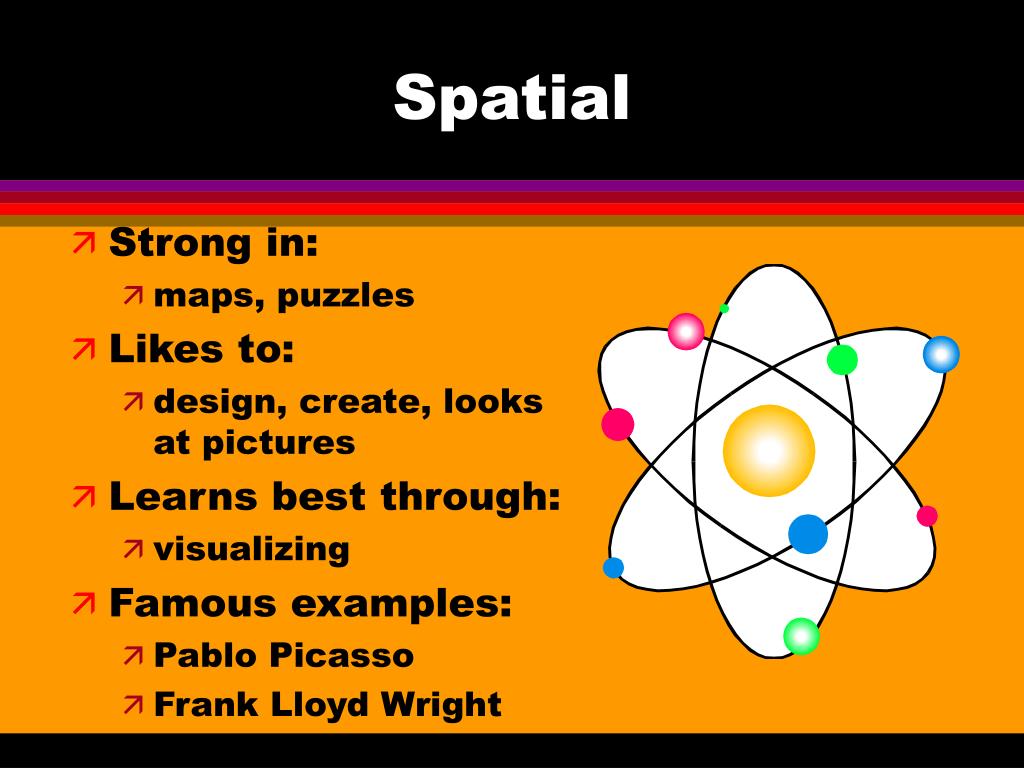 Spatial

Strong in:
maps, puzzles
Likes to:
design, create, looks at pictures
Learns best through:
visualizing
Famous examples:
Pablo Picasso
Frank Lloyd Wright